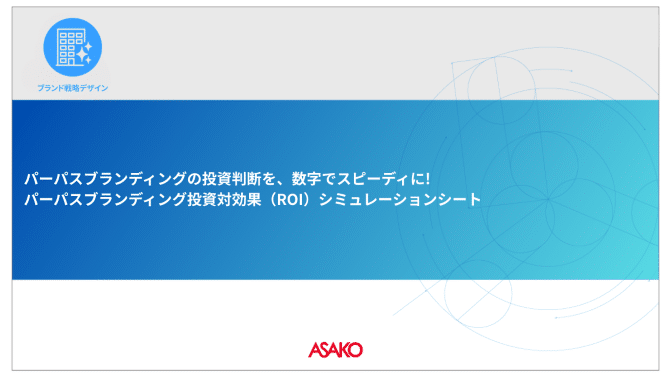 ブランド戦略デザイン

パーパスブランディングの投資判断を、数字でスピーディに!
パーパスブランディング投資対効果（ROI）シミュレーションシート

ASAKO